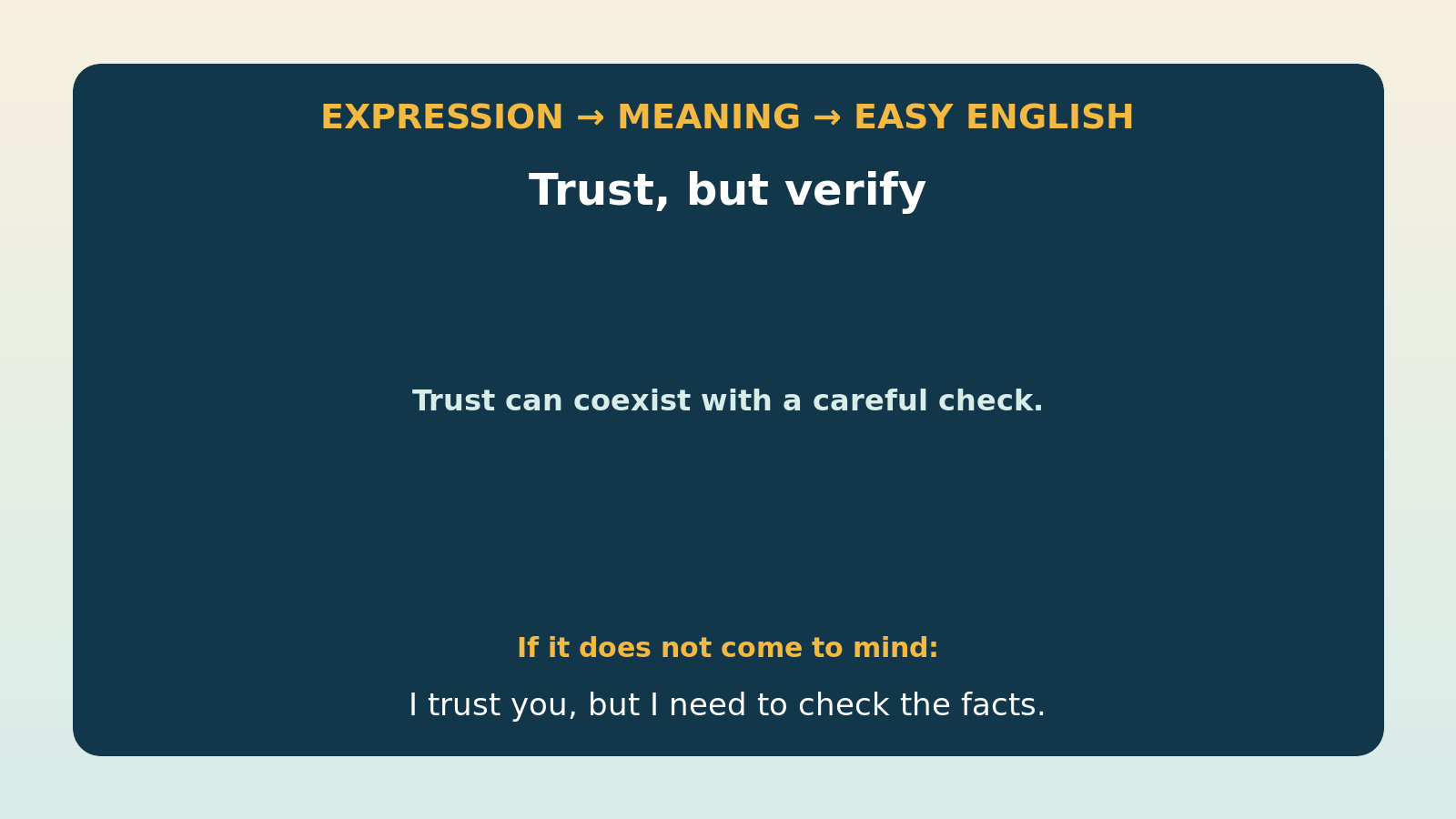 EXPRESSION → MEANING → EASY ENGLISH

Trust, but verify

Trust can coexist with a careful check.

If it does not come to mind:

I trust you, but I need to check the facts.